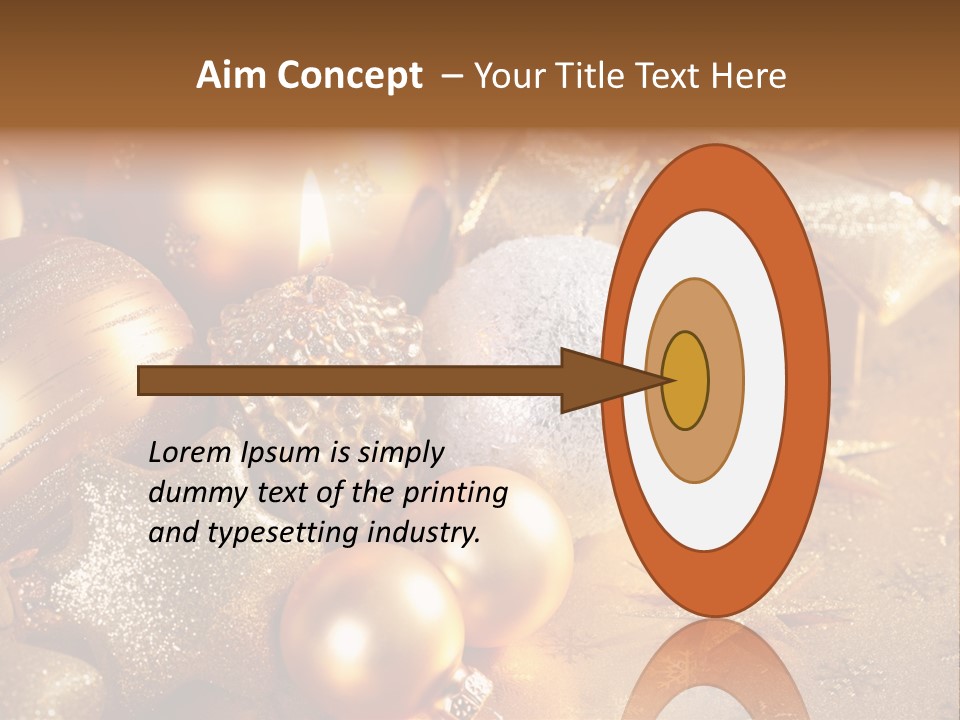 Aim Concept – Your Title Text Here

Lorem Ipsum is simply dummy text of the printing and typesetting industry.